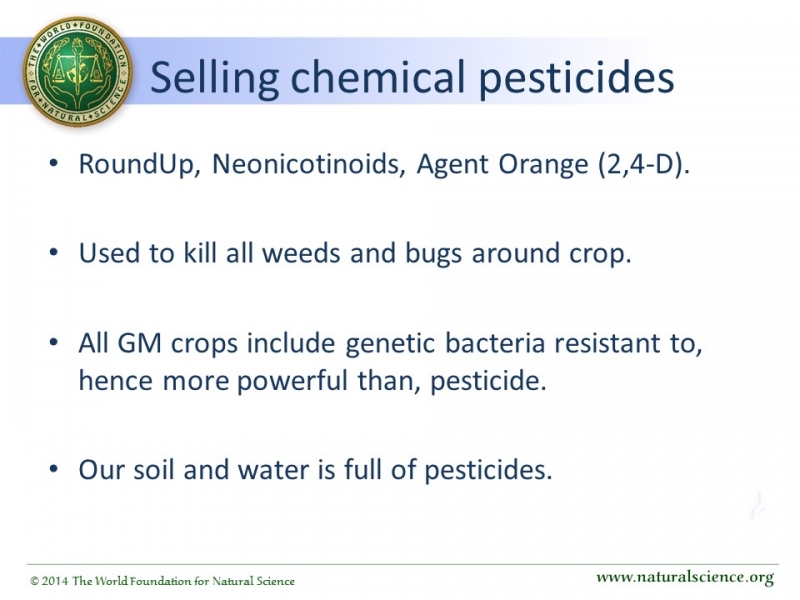 THE WORLD FOUNDATION FOR NATURAL SCIENCE

Selling chemical pesticides

• RoundUp, Neonicotinoids, Agent Orange (2,4-D).

• Used to kill all weeds and bugs around crop.

• All GM crops include genetic bacteria resistant to, hence more powerful than, pesticide.

• Our soil and water is full of pesticides.

© 2014 The World Foundation for Natural Science

www.naturalscience.org